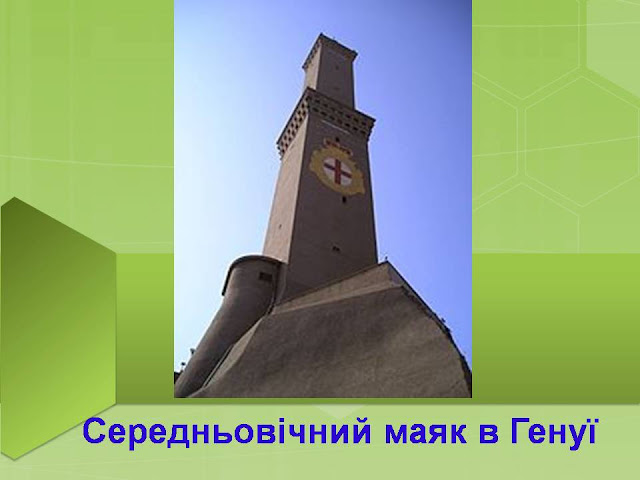 Середньовічний маяк в Генуї